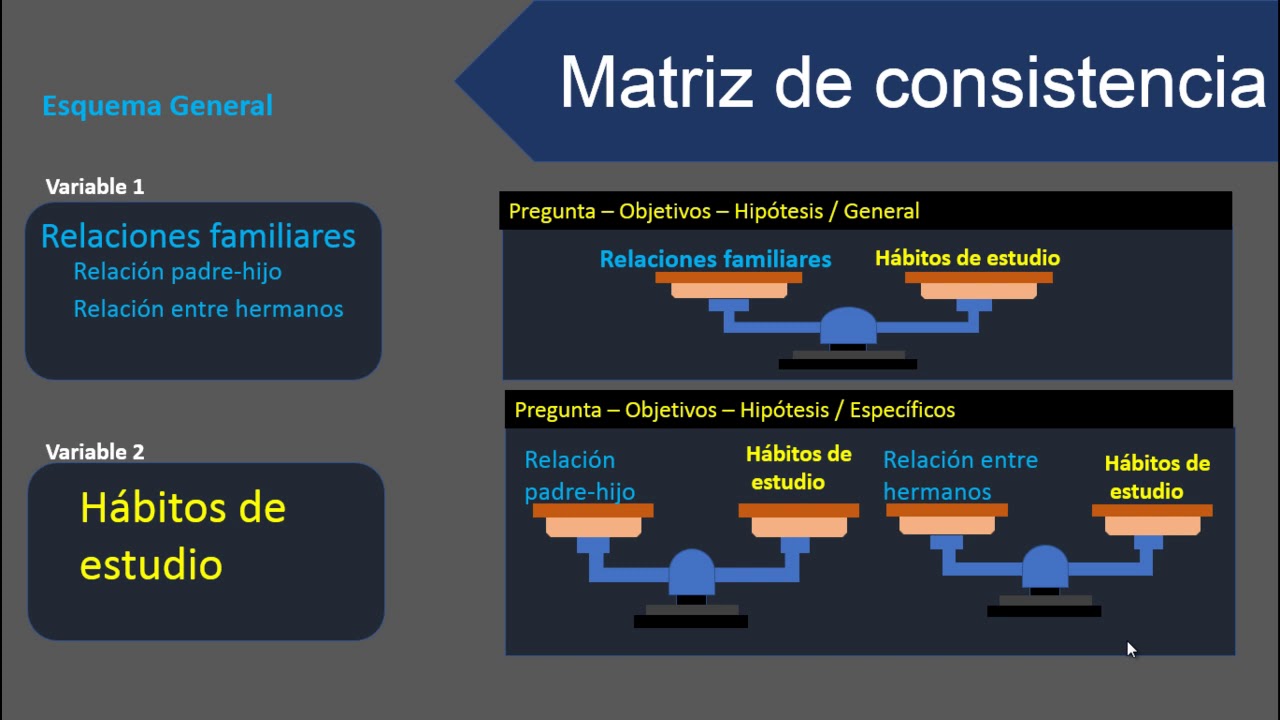 Matriz de consistencia

Esquema General

Variable 1

Relaciones familiares
Relación padre-hijo
Relación entre hermanos

Variable 2

Hábitos de estudio

Pregunta – Objetivos – Hipótesis / General

Relaciones familiares

Hábitos de estudio

Pregunta – Objetivos – Hipótesis / Específicos

Relación padre-hijo

Hábitos de estudio

Relación entre hermanos

Hábitos de estudio